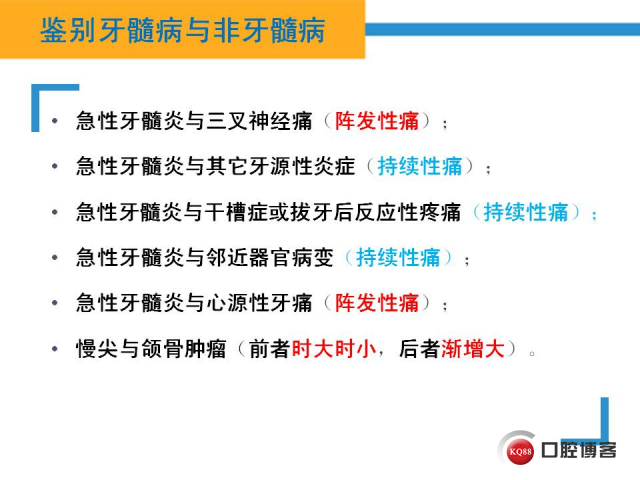 鉴别牙髓病与非牙髓病

• 急性牙髓炎与三叉神经痛（阵发性痛）；
• 急性牙髓炎与其它牙源性炎症（持续性痛）；
• 急性牙髓炎与干槽症或拔牙后反应性疼痛（持续性痛）；
• 急性牙髓炎与邻近器官病变（持续性痛）；
• 急性牙髓炎与心源性牙痛（阵发性痛）；
• 慢尖与颌骨肿瘤（前者时大时小，后者渐增大）。

KQ88 口腔博客